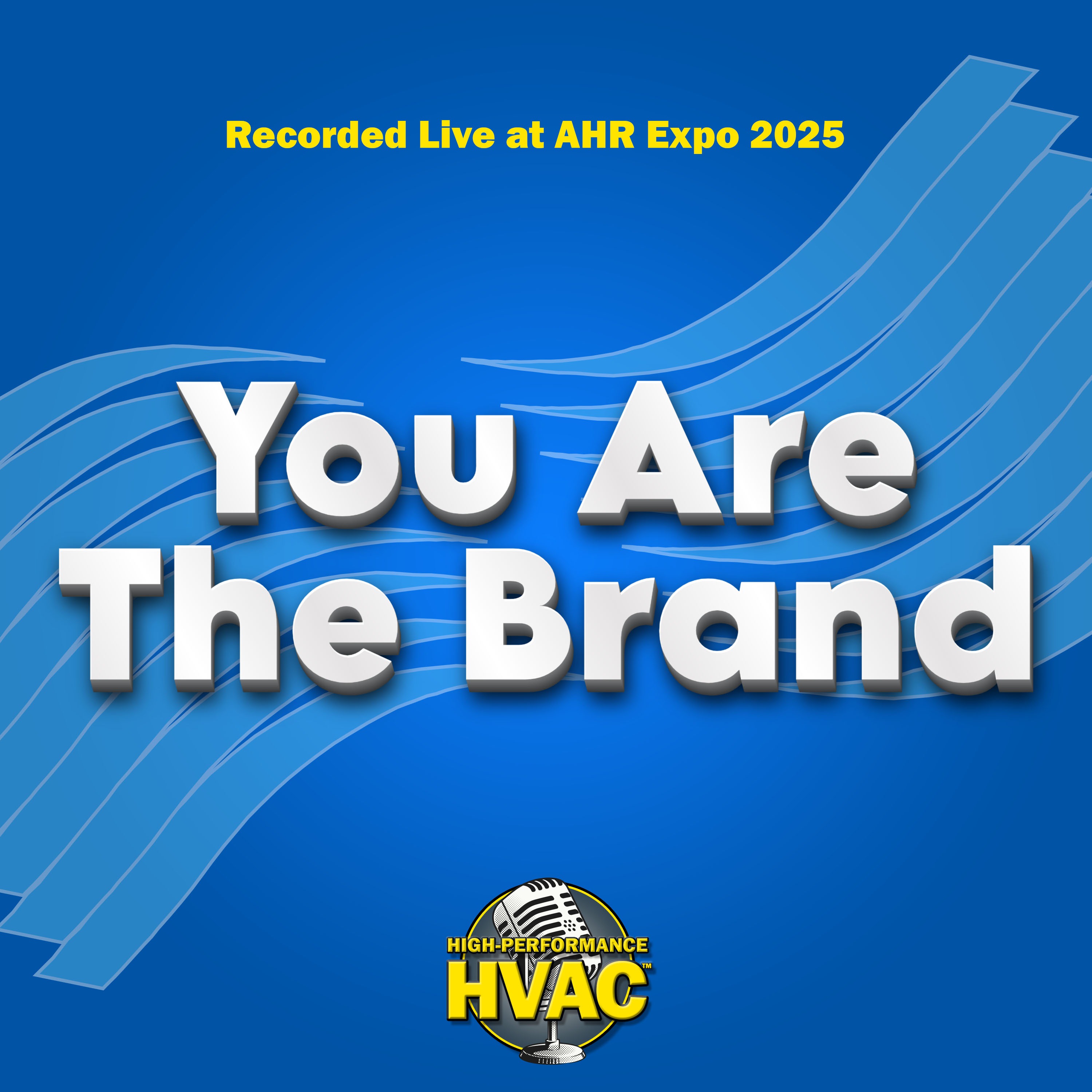 Recorded Live at AHR Expo 2025

You Are The Brand

HIGH-PERFORMANCE HVAC™